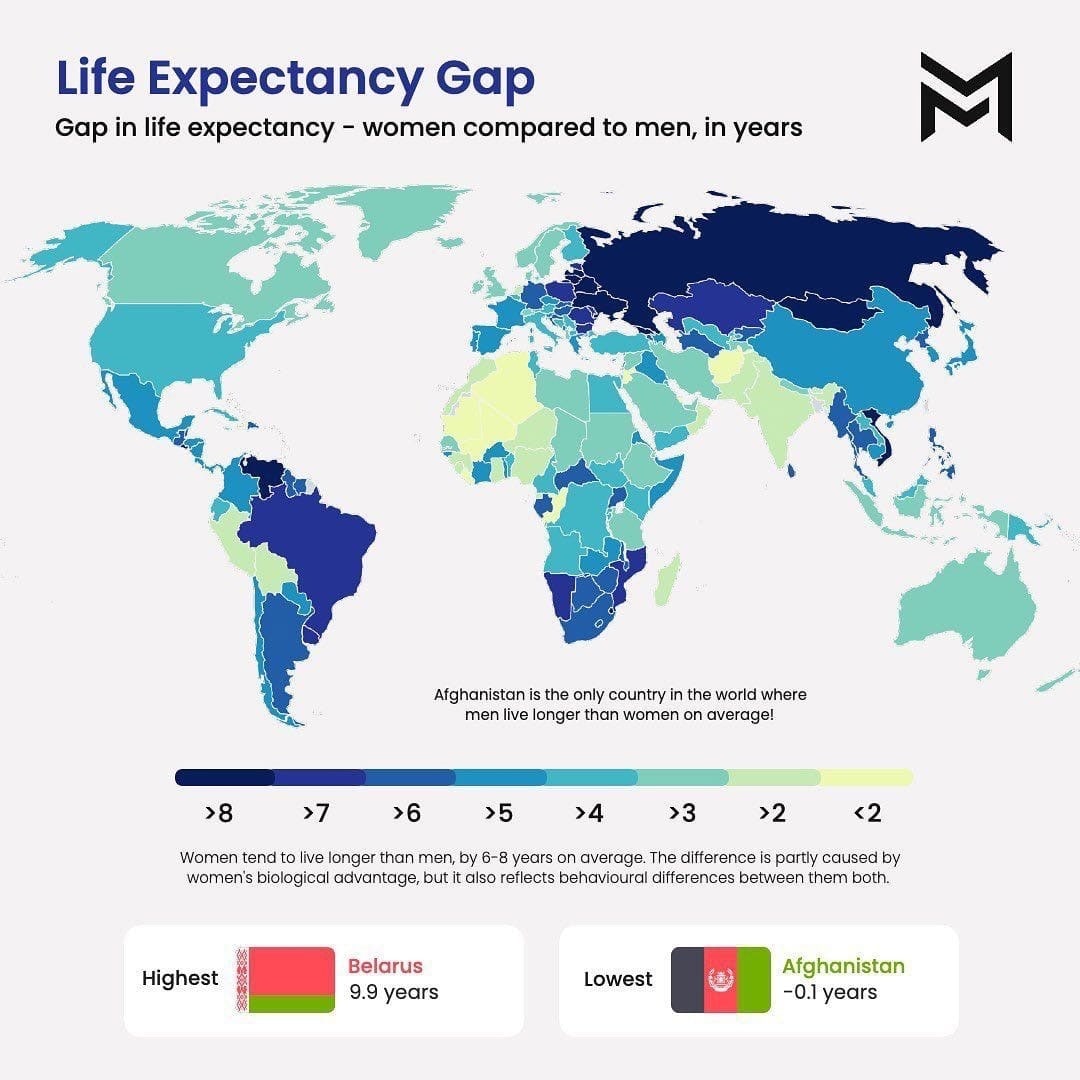 Life Expectancy Gap

Gap in life expectancy - women compared to men, in years

Afghanistan is the only country in the world where men live longer than women on average!

>8 >7 >6 >5 >4 >3 >2 <2

Women tend to live longer than men, by 6-8 years on average. The difference is partly caused by women's biological advantage, but it also reflects behavioural differences between them both.

Highest Belarus 9.9 years

Lowest Afghanistan -0.1 years